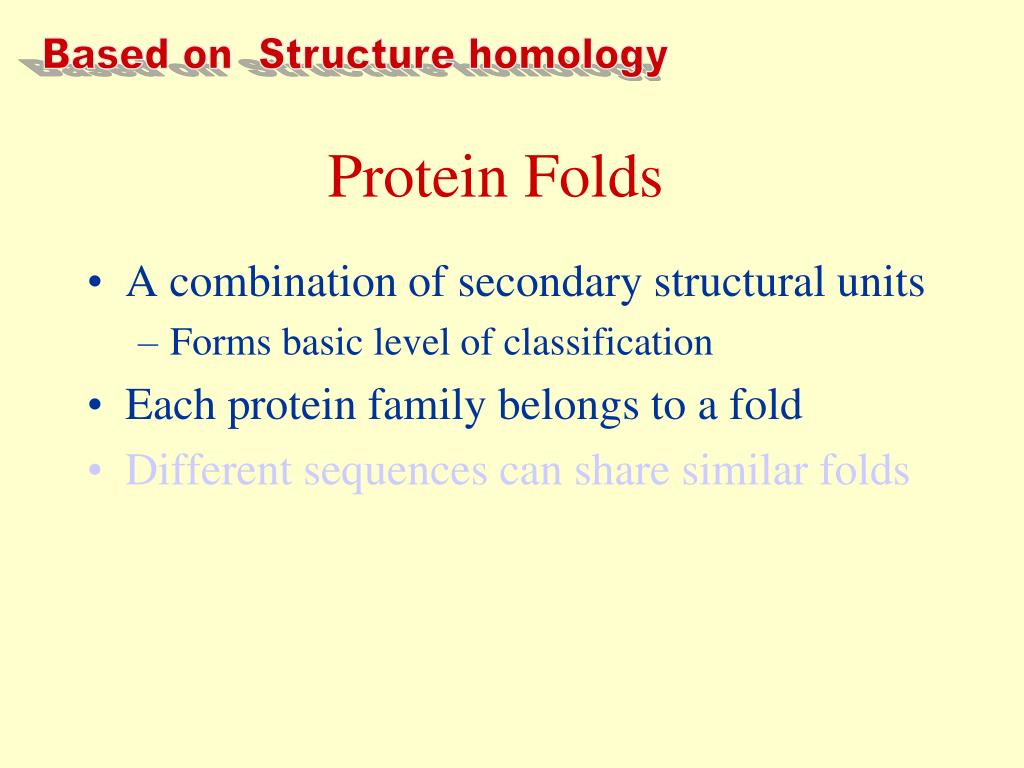 Based on Structure homology

Protein Folds

• A combination of secondary structural units
– Forms basic level of classification
• Each protein family belongs to a fold
• Different sequences can share similar folds